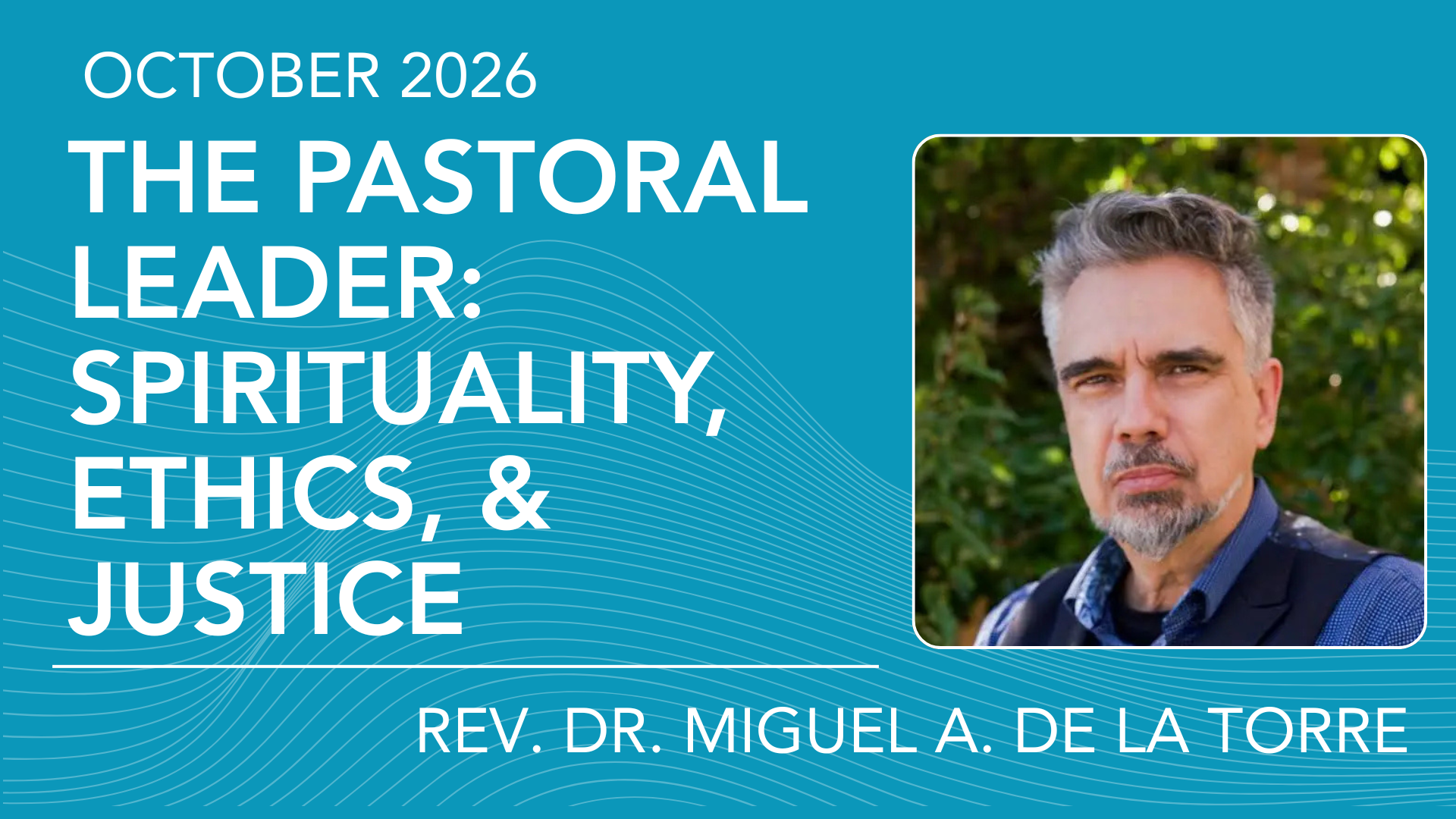 OCTOBER 2026

THE PASTORAL LEADER: SPIRITUALITY, ETHICS, & JUSTICE

REV. DR. MIGUEL A. DE LA TORRE